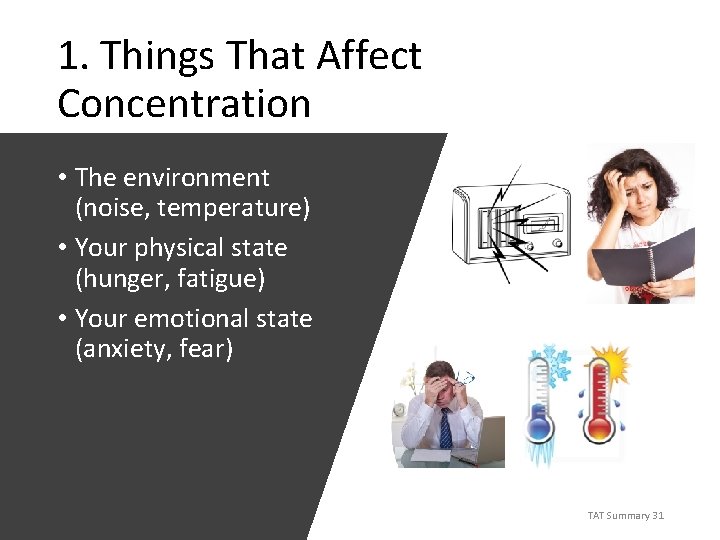 1. Things That Affect Concentration

• The environment (noise, temperature)
• Your physical state (hunger, fatigue)
• Your emotional state (anxiety, fear)

TAT Summary 31